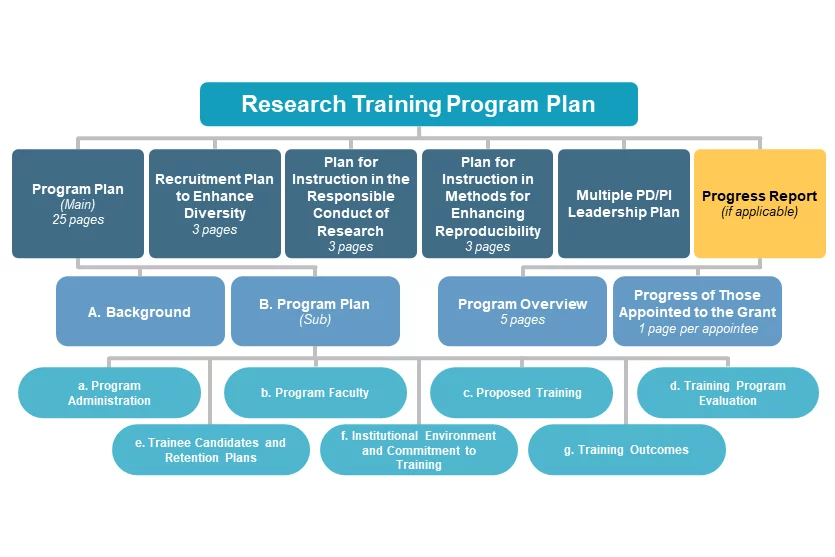 Research Training Program Plan

Program Plan
(Main)
25 pages

Recruitment Plan to Enhance Diversity
3 pages

Plan for Instruction in the Responsible Conduct of Research
3 pages

Plan for Instruction in Methods for Enhancing Reproducibility
3 pages

Multiple PD/PI Leadership Plan

Progress Report
(if applicable)

A. Background

B. Program Plan
(Sub)

Program Overview
5 pages

Progress of Those Appointed to the Grant
1 page per appointee

a. Program Administration

b. Program Faculty

c. Proposed Training

d. Training Program Evaluation

e. Trainee Candidates and Retention Plans

f. Institutional Environment and Commitment to Training

g. Training Outcomes